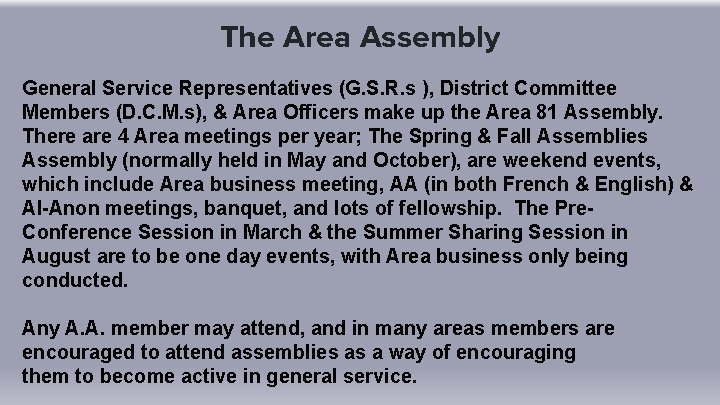 The Area Assembly

General Service Representatives (G.S.R.s ), District Committee Members (D.C.M.s), & Area Officers make up the Area 81 Assembly. There are 4 Area meetings per year; The Spring & Fall Assemblies Assembly (normally held in May and October), are weekend events, which include Area business meeting, AA (in both French & English) & Al-Anon meetings, banquet, and lots of fellowship. The Pre-Conference Session in March & the Summer Sharing Session in August are to be one day events, with Area business only being conducted.

Any A.A. member may attend, and in many areas members are encouraged to attend assemblies as a way of encouraging them to become active in general service.